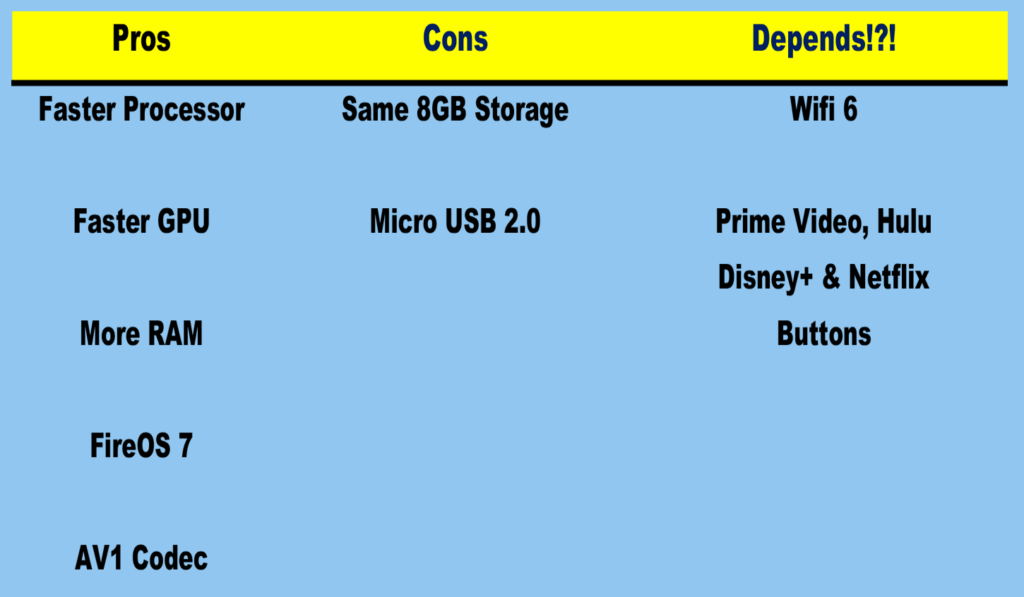 | Pros | Cons | Depends!?! |
|---|---|---|
| Faster Processor | Same 8GB Storage | Wifi 6 |
| Faster GPU | Micro USB 2.0 | Prime Video, Hulu Disney+ & Netflix Buttons |
| More RAM | | |
| FireOS 7 | | |
| AV1 Codec | | |